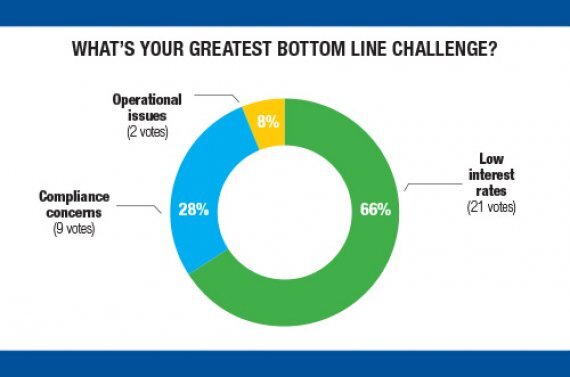 WHAT'S YOUR GREATEST BOTTOM LINE CHALLENGE?

Operational issues
(2 votes)

8%

Compliance concerns
(9 votes)

28%

66%

Low interest rates
(21 votes)